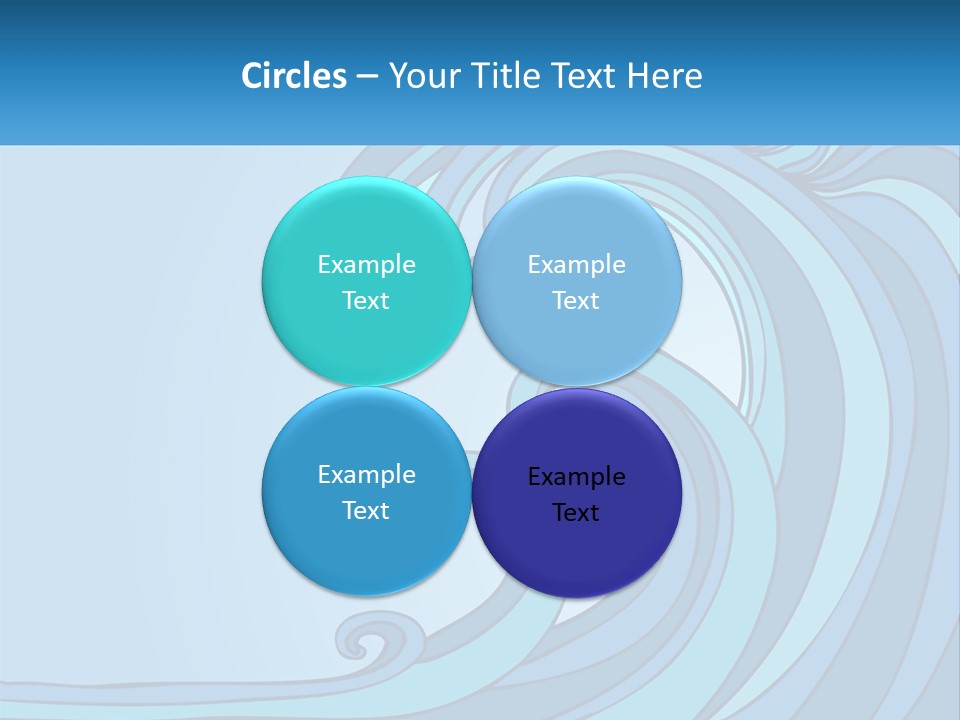 Circles – Your Title Text Here

Example Text

Example Text

Example Text

Example Text